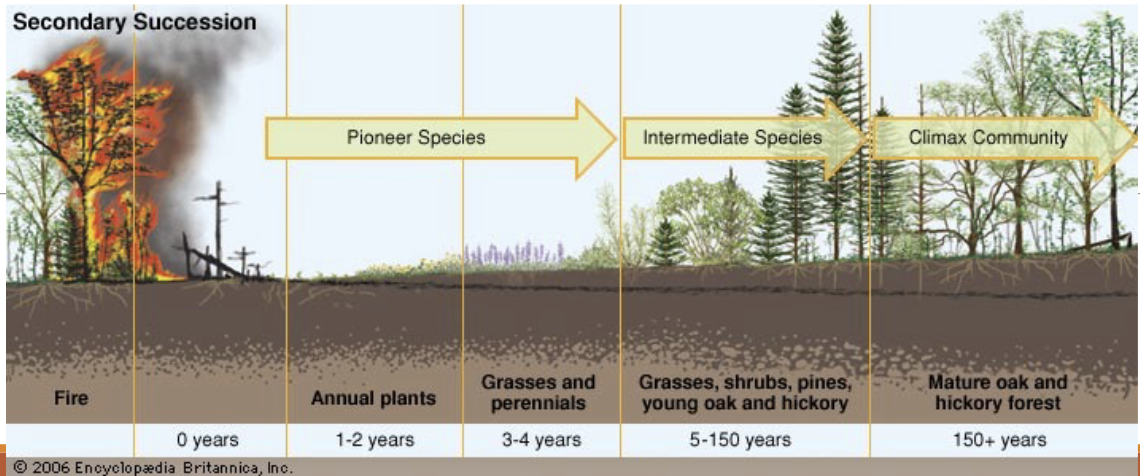 Secondary Succession

Pioneer Species

Intermediate Species

Climax Community

Fire

Annual plants

Grasses and perennials

Grasses, shrubs, pines, young oak and hickory

Mature oak and hickory forest

0 years

1-2 years

3-4 years

5-150 years

150+ years

© 2006 Encyclopædia Britannica, Inc.